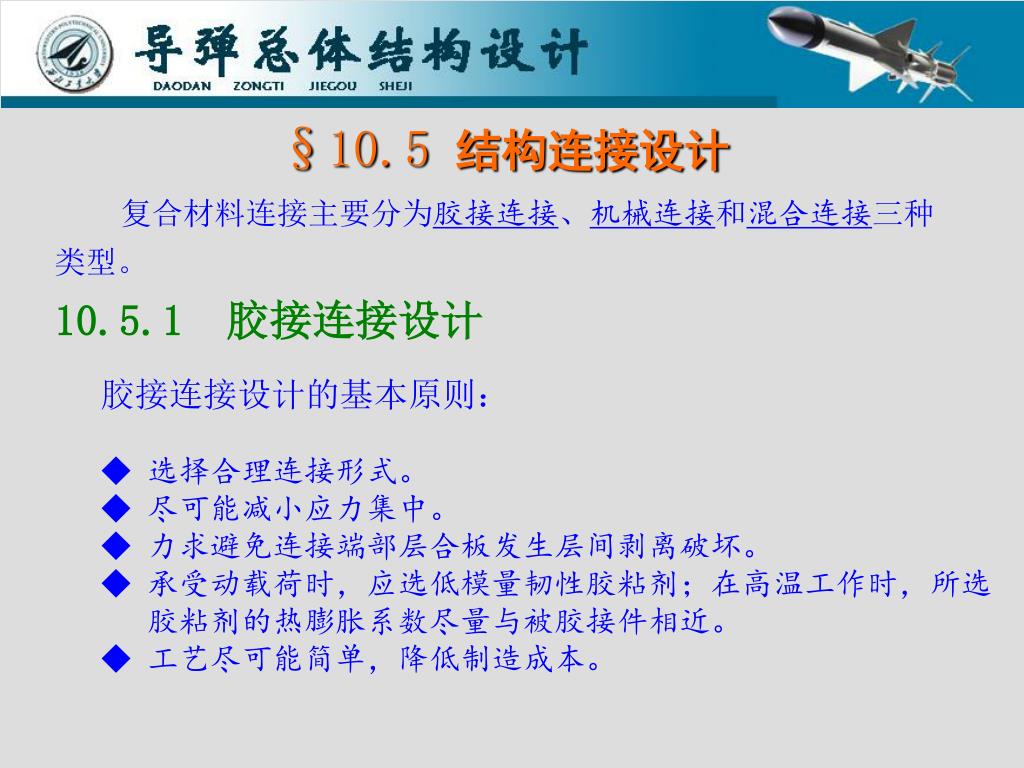 导弹总体结构设计
DAODAN ZONGTI JIEGOU SHEJI

§10.5 结构连接设计

复合材料连接主要分为胶接连接、机械连接和混合连接三种类型。

10.5.1 胶接连接设计

胶接连接设计的基本原则：

◆ 选择合理连接形式。
◆ 尽可能减小应力集中。
◆ 力求避免连接端部层合板发生层间剥离破坏。
◆ 承受动载荷时，应选低模量韧性胶粘剂；在高温工作时，所选胶粘剂的热膨胀系数尽量与被胶接件相近。
◆ 工艺尽可能简单，降低制造成本。